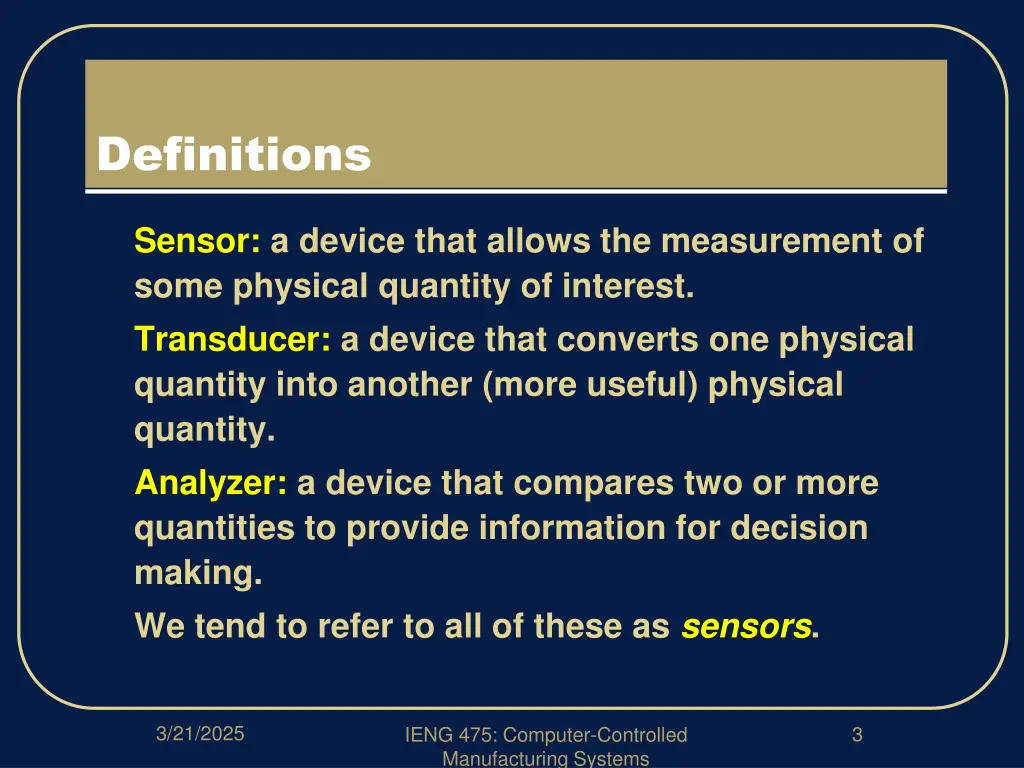 Definitions

Sensor: a device that allows the measurement of some physical quantity of interest.

Transducer: a device that converts one physical quantity into another (more useful) physical quantity.

Analyzer: a device that compares two or more quantities to provide information for decision making.

We tend to refer to all of these as sensors.

3/21/2025

IENG 475: Computer-Controlled Manufacturing Systems

3